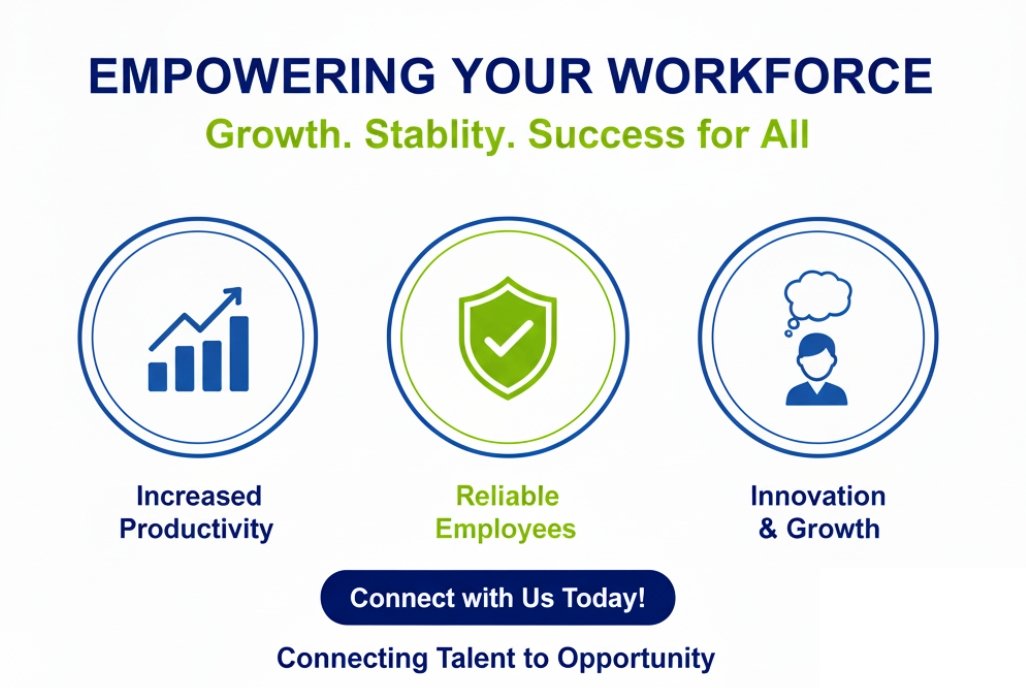 EMPOWERING YOUR WORKFORCE
Growth. Stablity. Success for All

Increased Productivity

Reliable Employees

Innovation & Growth

Connect with Us Today!

Connecting Talent to Opportunity